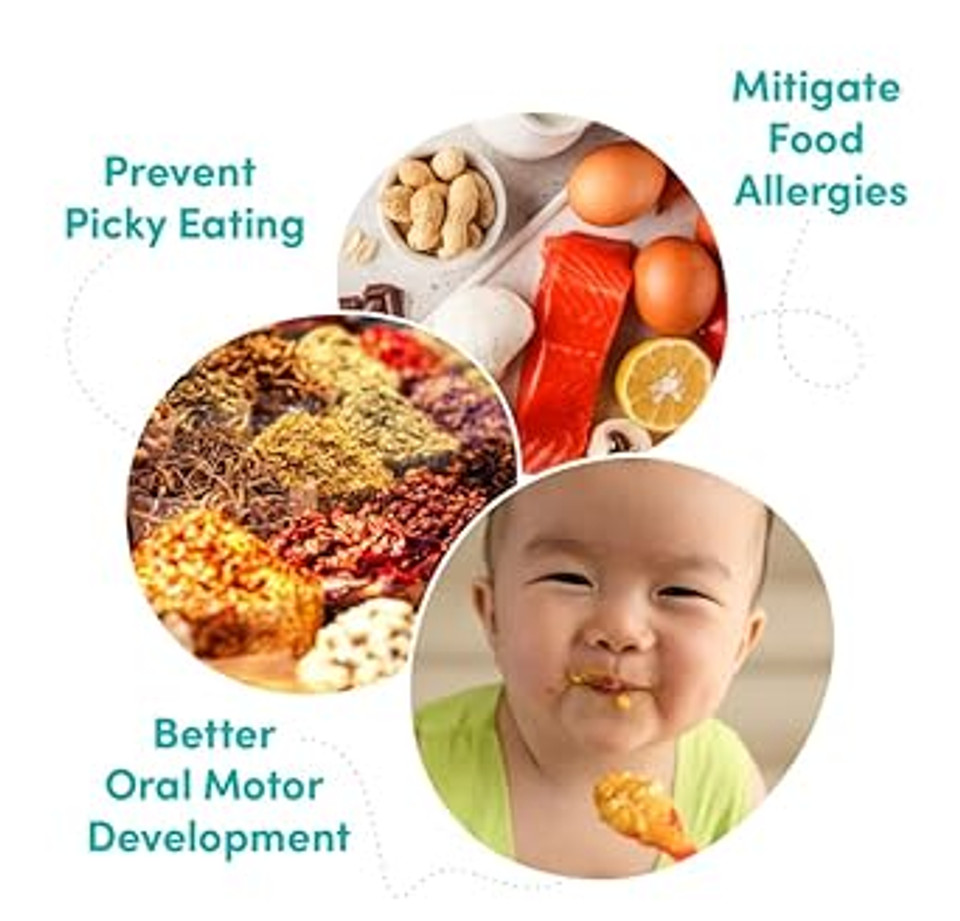 Mitigate Food Allergies

Prevent Picky Eating

Better Oral Motor Development